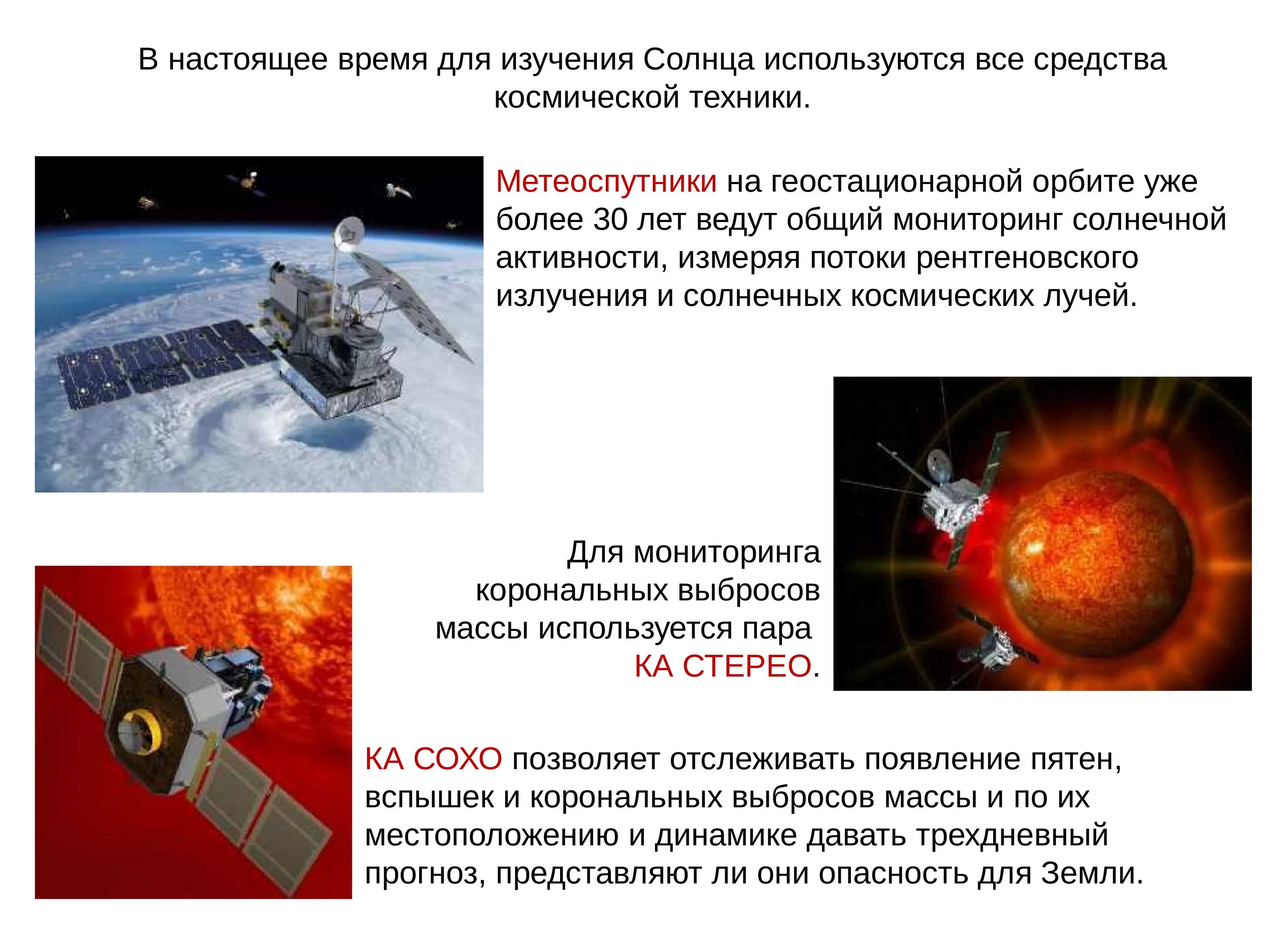 В настоящее время для изучения Солнца используются все средства космической техники.

Метеоспутники на геостационарной орбите уже более 30 лет ведут общий мониторинг солнечной активности, измеряя потоки рентгеновского излучения и солнечных космических лучей.

Для мониторинга корональных выбросов массы используется пара КА СТЕРЕО.

КА СОХО позволяет отслеживать появление пятен, вспышек и корональных выбросов массы и по их местоположению и динамике давать трехдневный прогноз, представляют ли они опасность для Земли.